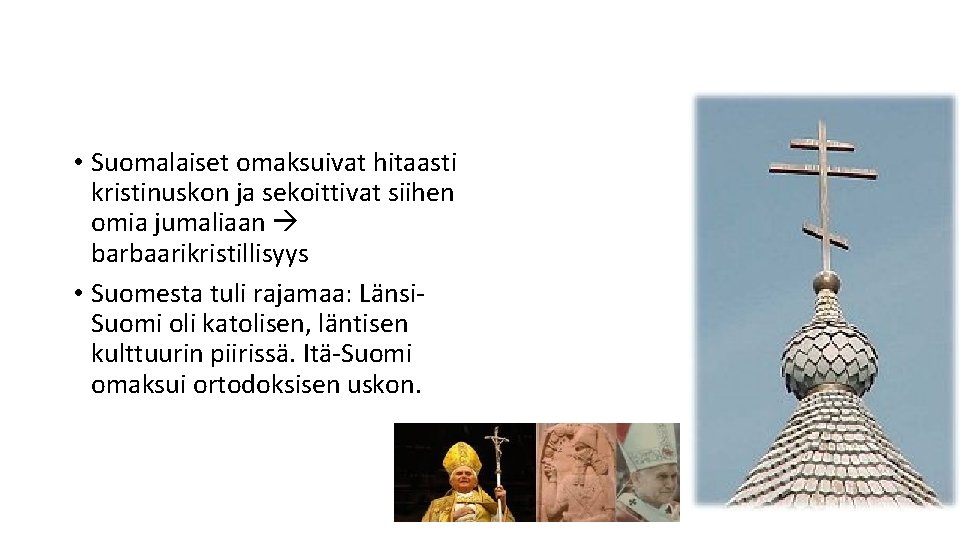 • Suomalaiset omaksuivat hitaasti kristinuskon ja sekoittivat siihen omia jumaliaan → barbaarikristillisyys

• Suomesta tuli rajamaa: Länsi-Suomi oli katolisen, läntisen kulttuurin piirissä. Itä-Suomi omaksui ortodoksisen uskon.